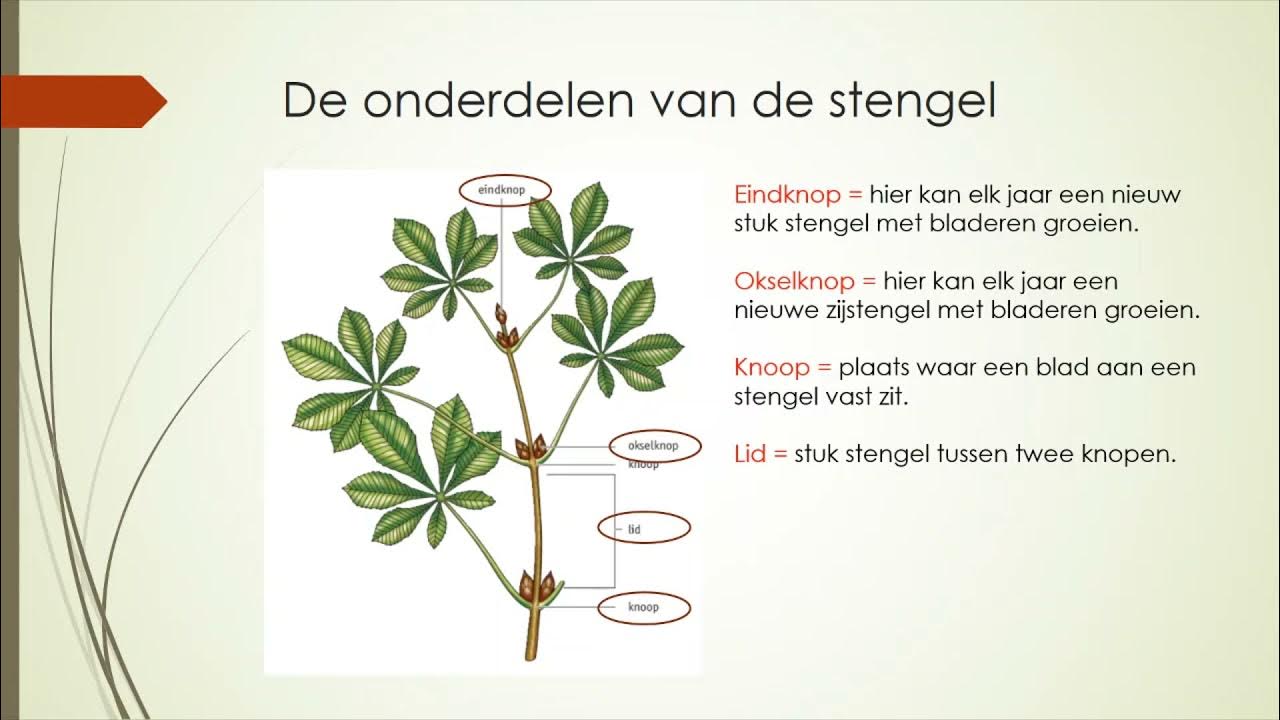 De onderdelen van de stengel

eindknop

okselknop
knoop

lid

knoop

Eindknop = hier kan elk jaar een nieuw stuk stengel met bladeren groeien.

Okselknop = hier kan elk jaar een nieuwe zijstengel met bladeren groeien.

Knoop = plaats waar een blad aan een stengel vast zit.

Lid = stuk stengel tussen twee knopen.